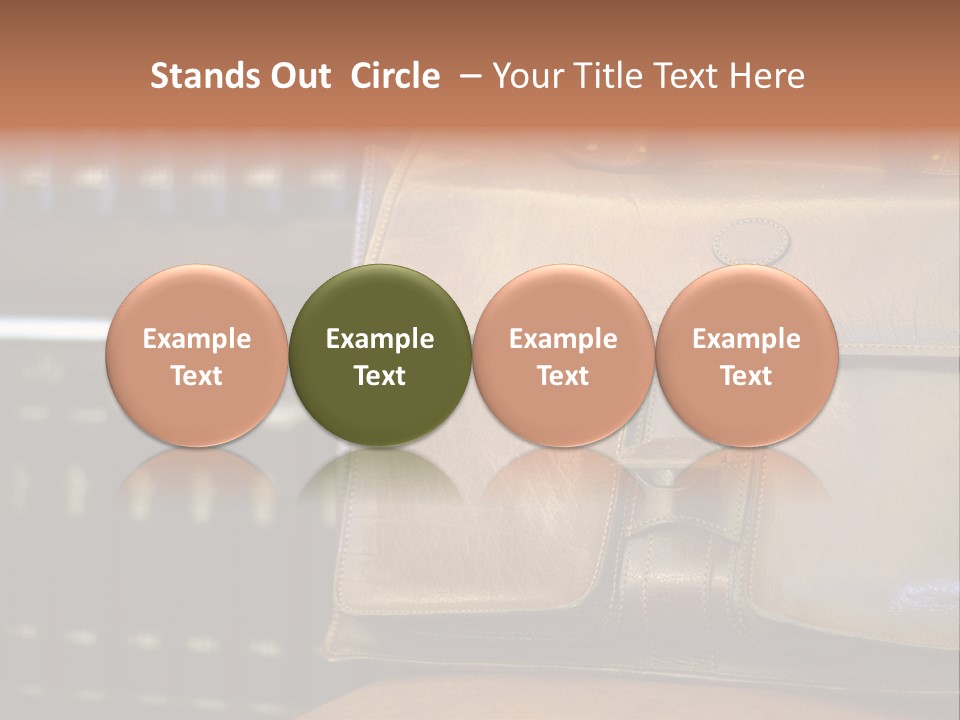 Stands Out Circle – Your Title Text Here

Example Text

Example Text

Example Text

Example Text